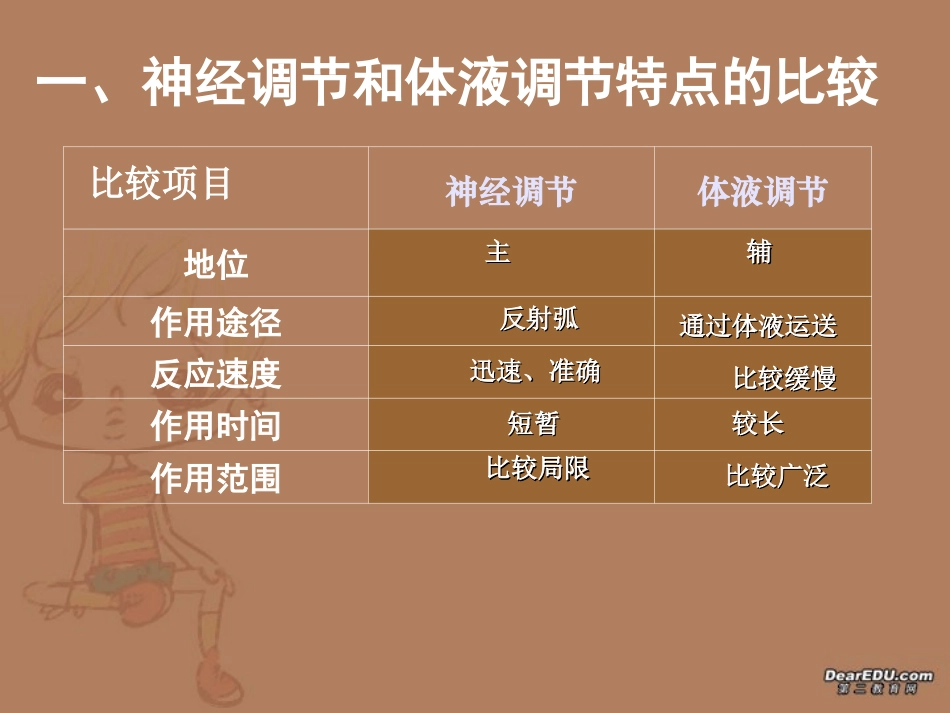 一、神经调节和体液调节特点的比较

| 比较项目 | 神经调节 | 体液调节 |
|---|---|---|
| 地位 | 主 | 辅 |
| 作用途径 | 反射弧 | 通过体液运送 |
| 反应速度 | 迅速、准确 | 比较缓慢 |
| 作用时间 | 短暂 | 较长 |
| 作用范围 | 比较局限 | 比较广泛 |

DearEDU.com
第二教育网